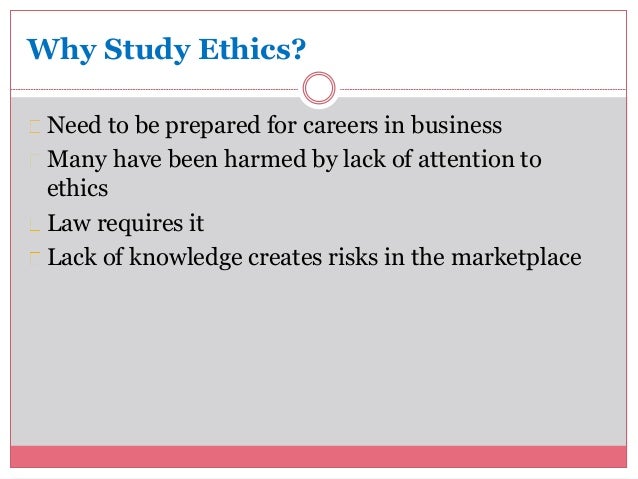 Why Study Ethics?

Need to be prepared for careers in business

Many have been harmed by lack of attention to ethics

Law requires it

Lack of knowledge creates risks in the marketplace